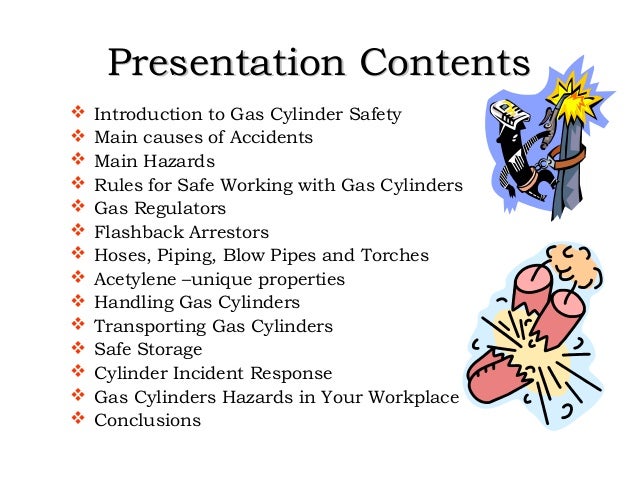 Presentation Contents

❖ Introduction to Gas Cylinder Safety
❖ Main causes of Accidents
❖ Main Hazards
❖ Rules for Safe Working with Gas Cylinders
❖ Gas Regulators
❖ Flashback Arrestors
❖ Hoses, Piping, Blow Pipes and Torches
❖ Acetylene –unique properties
❖ Handling Gas Cylinders
❖ Transporting Gas Cylinders
❖ Safe Storage
❖ Cylinder Incident Response
❖ Gas Cylinders Hazards in Your Workplace
❖ Conclusions